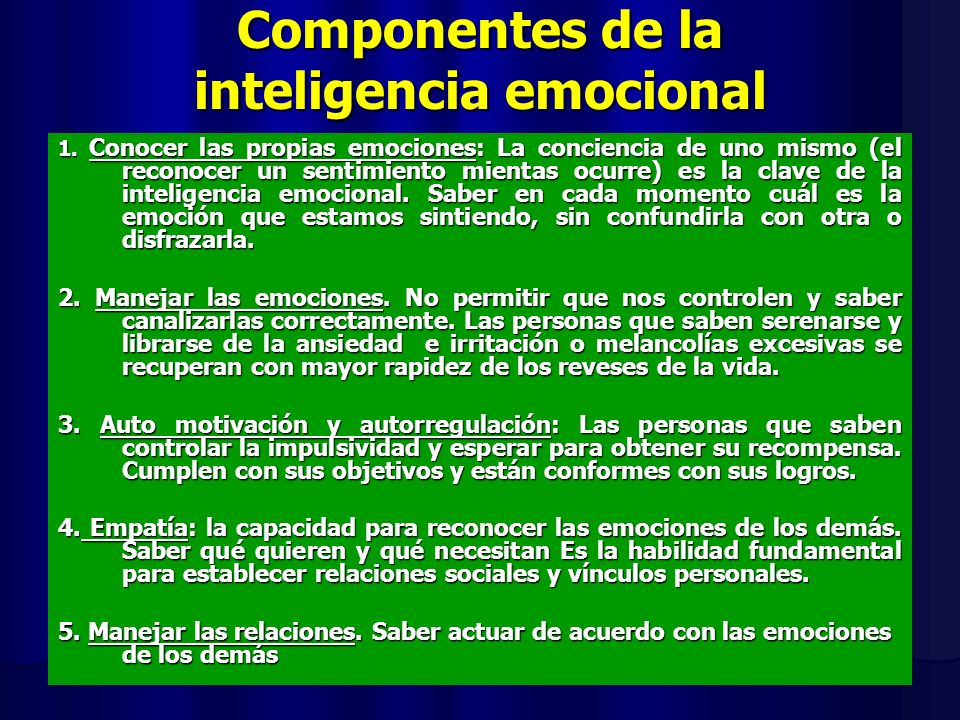 Componentes de la inteligencia emocional

1. Conocer las propias emociones: La conciencia de uno mismo (el reconocer un sentimiento mientas ocurre) es la clave de la inteligencia emocional. Saber en cada momento cuál es la emoción que estamos sintiendo, sin confundirla con otra o disfrazarla.

2. Manejar las emociones. No permitir que nos controlen y saber canalizarlas correctamente. Las personas que saben serenarse y librarse de la ansiedad e irritación o melancolías excesivas se recuperan con mayor rapidez de los reveses de la vida.

3. Auto motivación y autorregulación: Las personas que saben controlar la impulsividad y esperar para obtener su recompensa. Cumplen con sus objetivos y están conformes con sus logros.

4. Empatía: la capacidad para reconocer las emociones de los demás. Saber qué quieren y qué necesitan Es la habilidad fundamental para establecer relaciones sociales y vínculos personales.

5. Manejar las relaciones. Saber actuar de acuerdo con las emociones de los demás